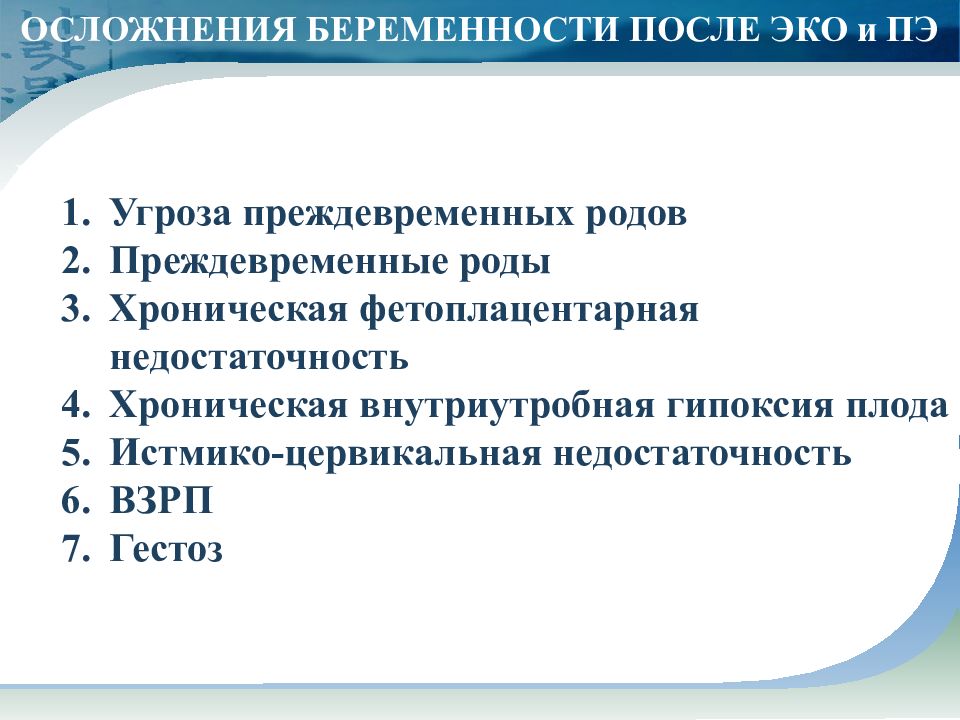 ОСЛОЖНЕНИЯ БЕРЕМЕННОСТИ ПОСЛЕ ЭКО и ПЭ

1. Угроза преждевременных родов
2. Преждевременные роды
3. Хроническая фетоплацентарная недостаточность
4. Хроническая внутриутробная гипоксия плода
5. Истмико-цервикальная недостаточность
6. ВЗРП
7. Гестоз